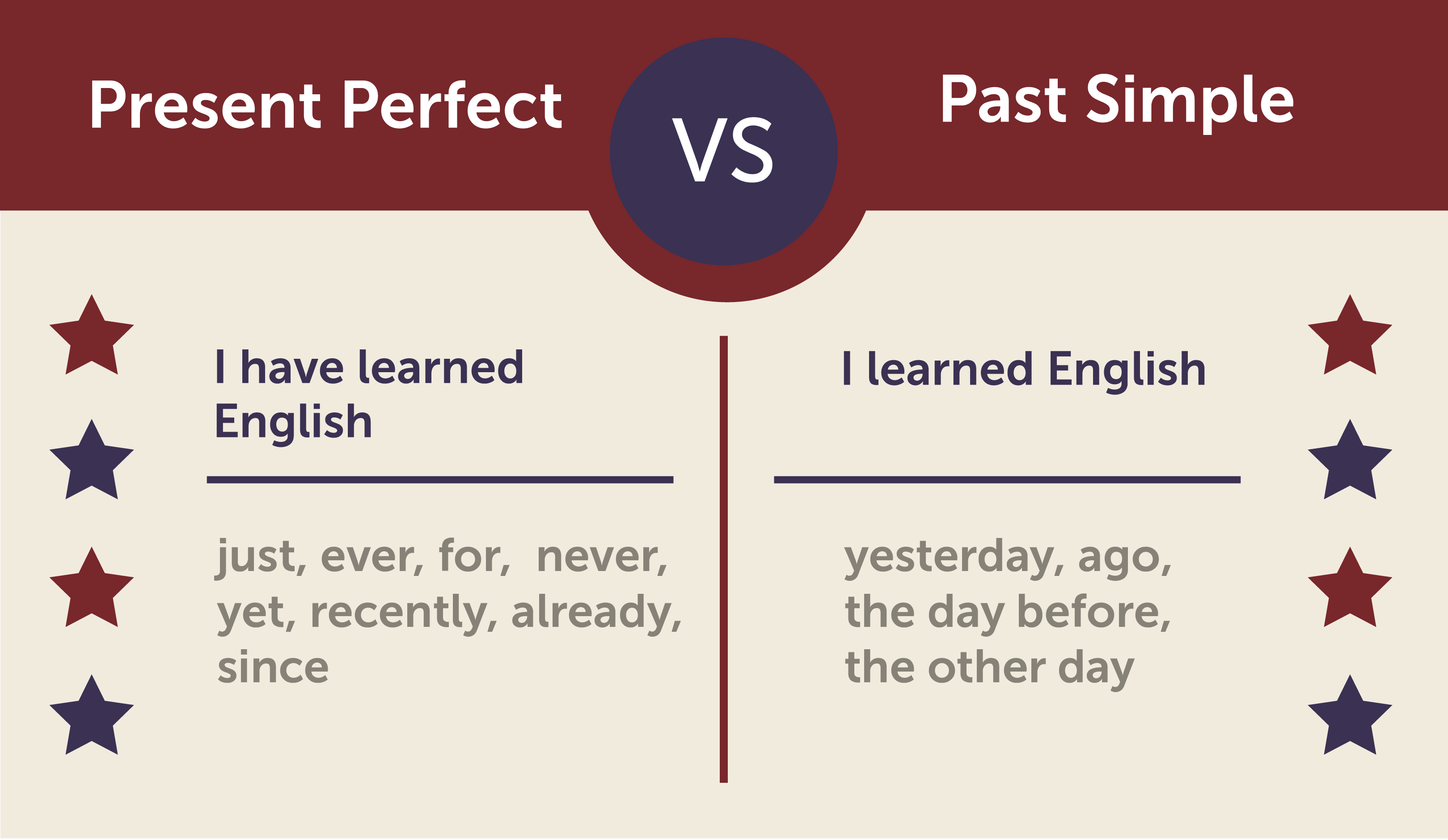 Present Perfect

VS

Past Simple

I have learned English

just, ever, for, never, yet, recently, already, since

I learned English

yesterday, ago, the day before, the other day